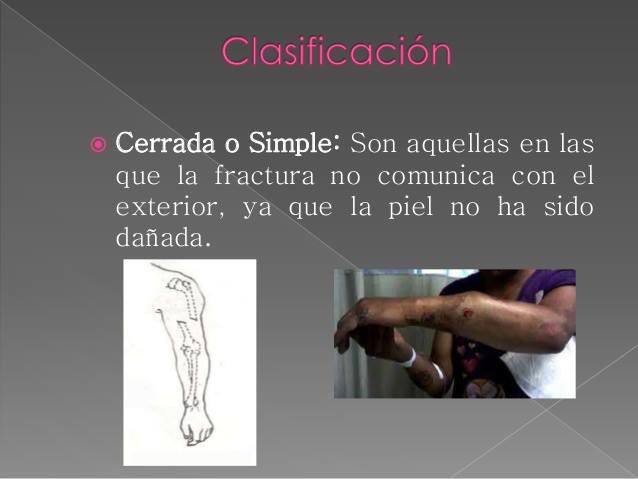 Clasificación

Cerrada o Simple: Son aquellas en las que la fractura no comunica con el exterior, ya que la piel no ha sido dañada.